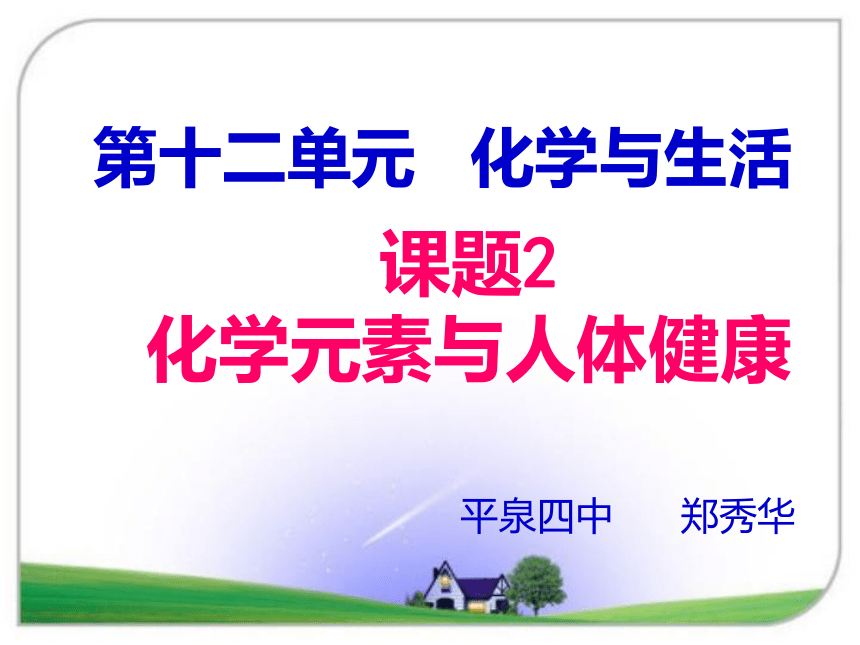 第十二单元　化学与生活

课题2

化学元素与人体健康

平泉四中　　郑秀华